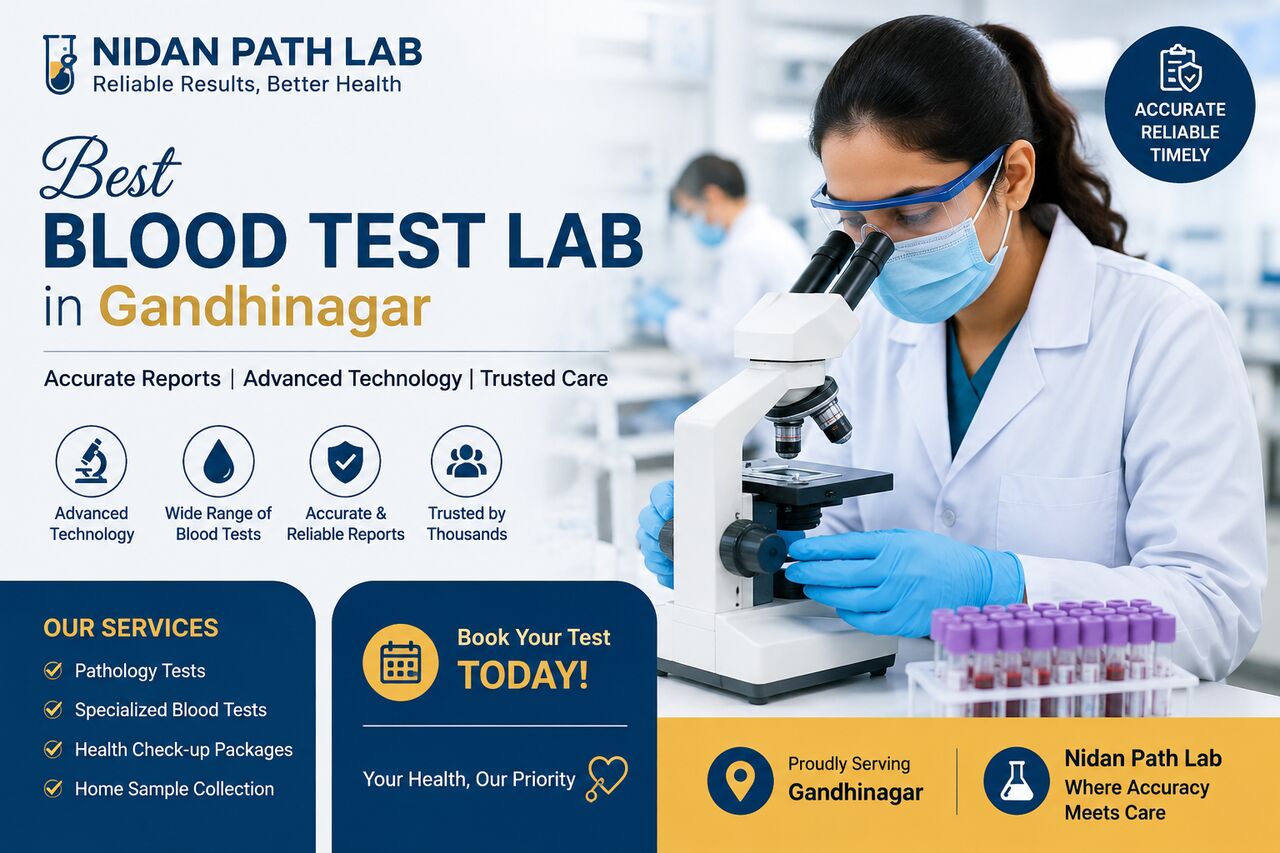 NIDAN PATH LAB
Reliable Results, Better Health

ACCURATE
RELIABLE
TIMELY

Best
BLOOD TEST LAB
in Gandhinagar

Accurate Reports | Advanced Technology | Trusted Care

Advanced Technology

Wide Range of Blood Tests

Accurate & Reliable Reports

Trusted by Thousands

OUR SERVICES
Pathology Tests
Specialized Blood Tests
Health Check-up Packages
Home Sample Collection

Book Your Test
TODAY!

Your Health, Our Priority

Proudly Serving
Gandhinagar

Nidan Path Lab
Where Accuracy Meets Care